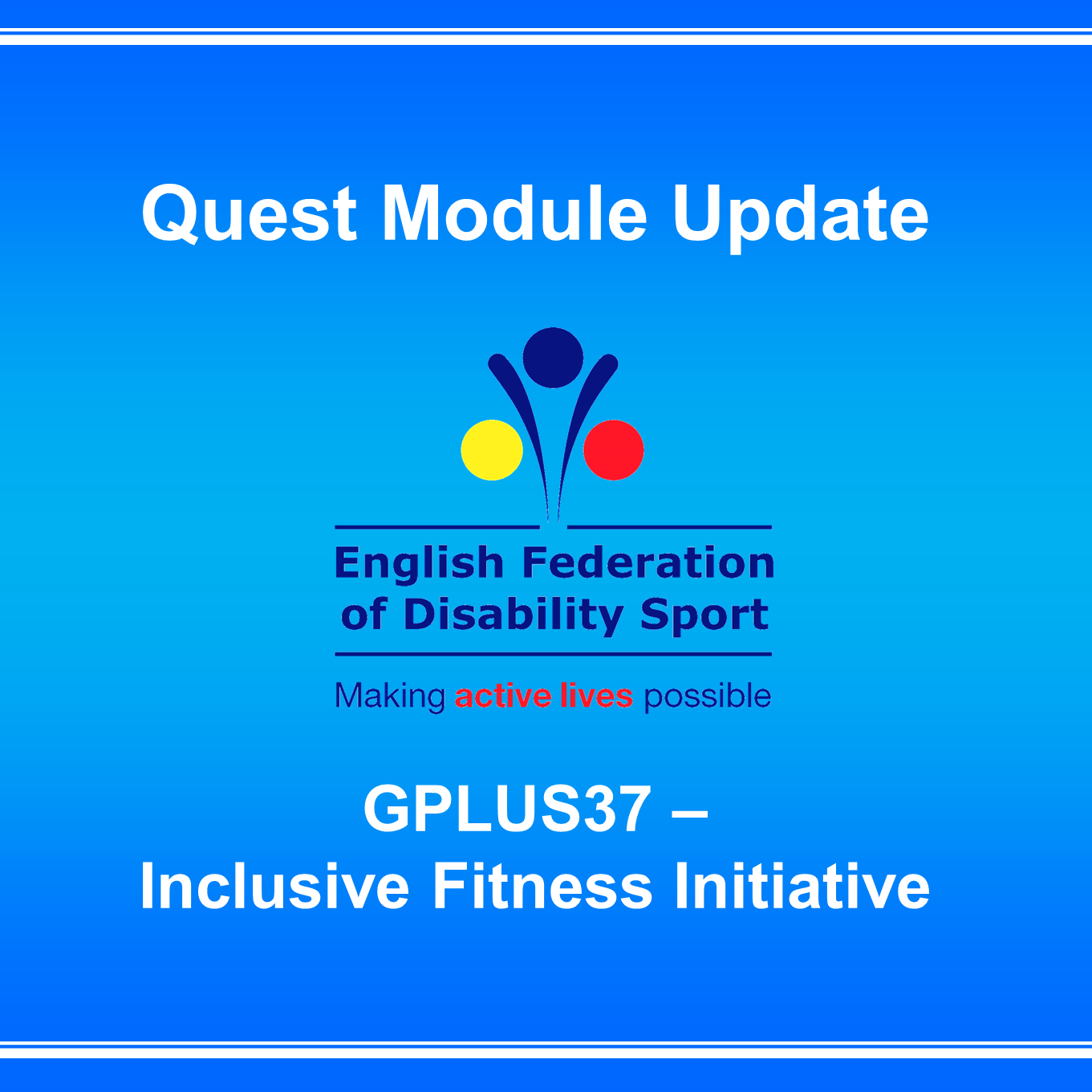 Quest Module Update

English Federation of Disability Sport

Making active lives possible

GPLUS37 –
Inclusive Fitness Initiative